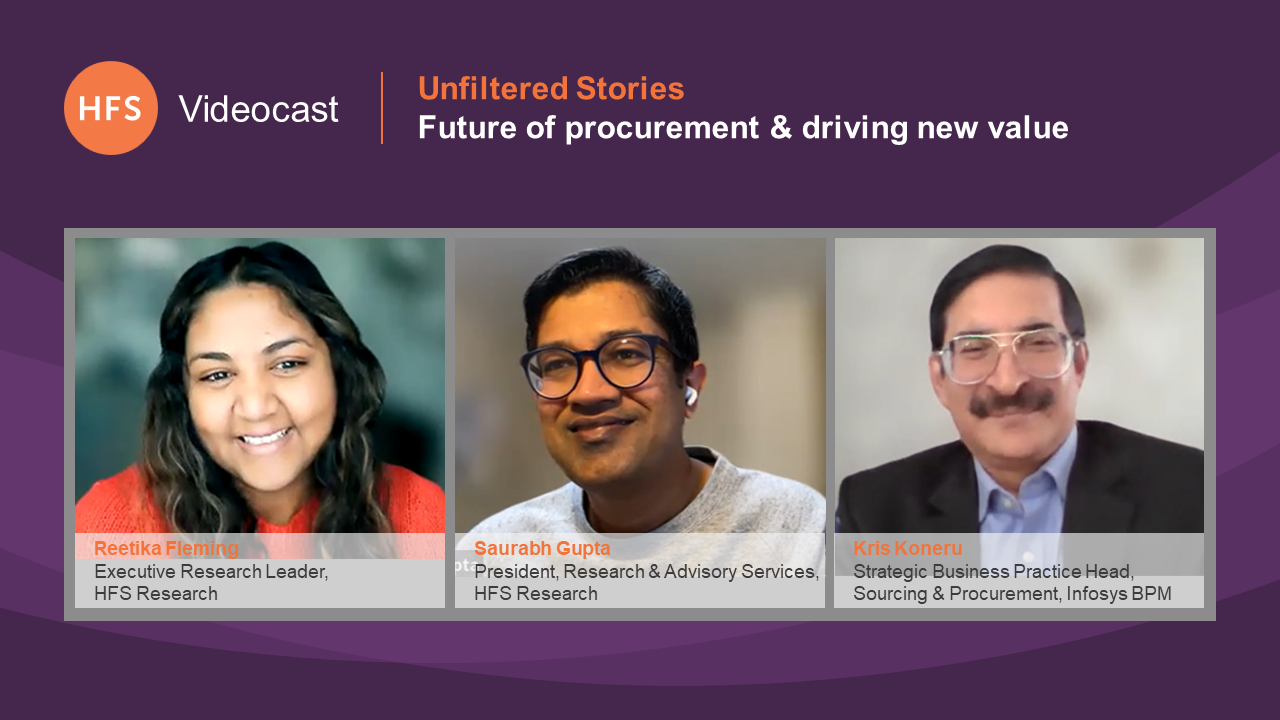 HFS Videocast

Unfiltered Stories
Future of procurement & driving new value

Reetika Fleming
Executive Research Leader, HFS Research

Saurabh Gupta
President, Research & Advisory Services, HFS Research

Kris Koneru
Strategic Business Practice Head, Sourcing & Procurement, Infosys BPM